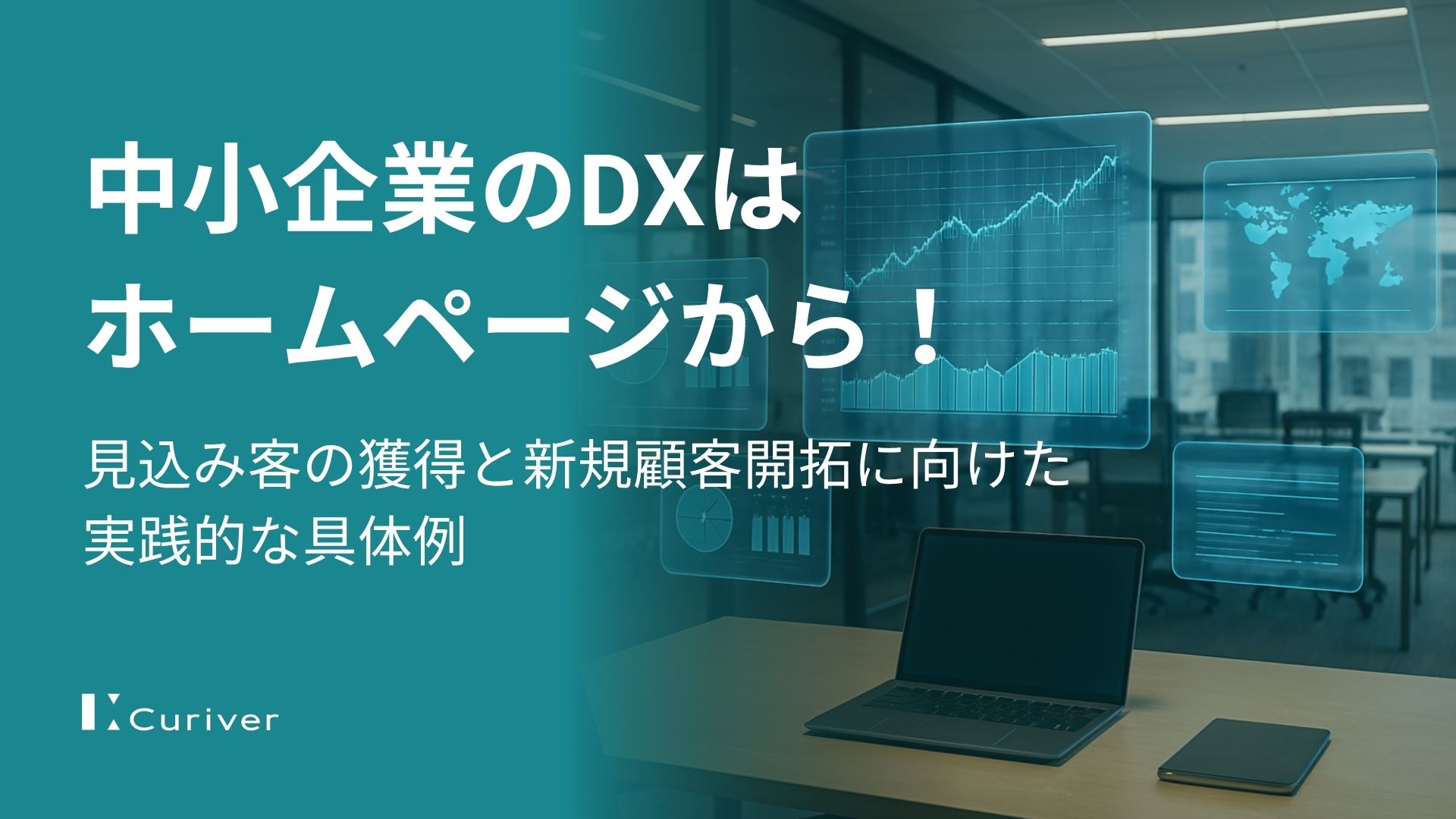 中小企業のDXは
ホームページから！

見込み客の獲得と新規顧客開拓に向けた
実践的な具体例

Curiver